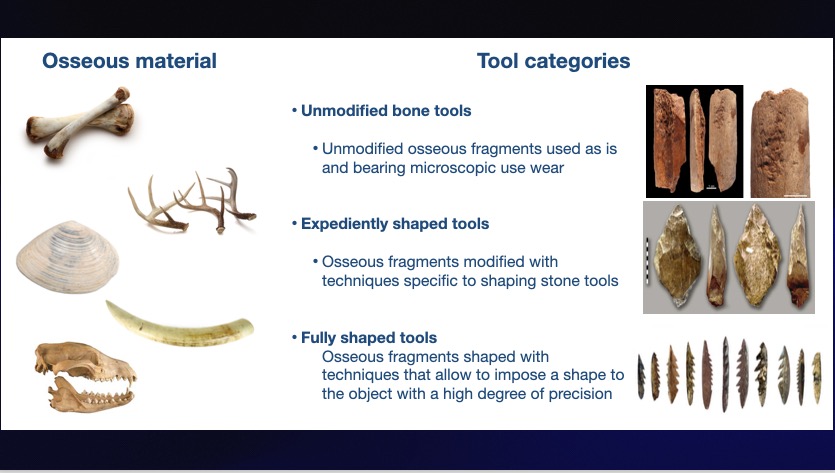 Osseous material

Tool categories

• Unmodified bone tools

• Unmodified osseous fragments used as is and bearing microscopic use wear

• Expediently shaped tools

• Osseous fragments modified with techniques specific to shaping stone tools

• Fully shaped tools
Osseous fragments shaped with techniques that allow to impose a shape to the object with a high degree of precision